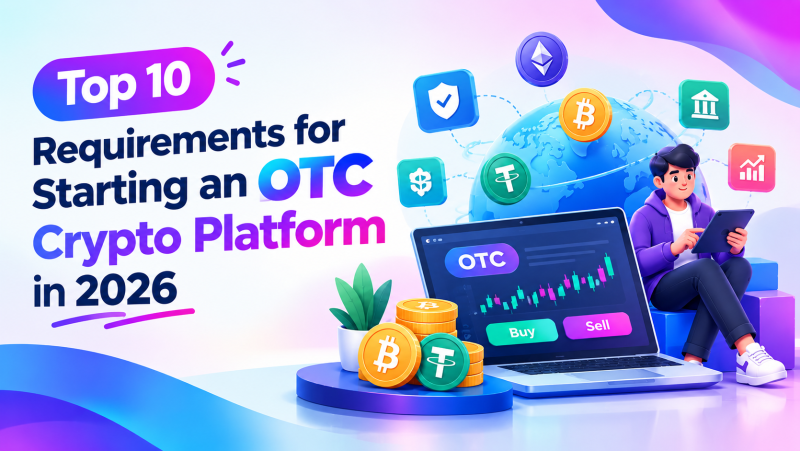 Top 10

Requirements for Starting an OTC Crypto Platform in 2026

OTC

Buy

Sell